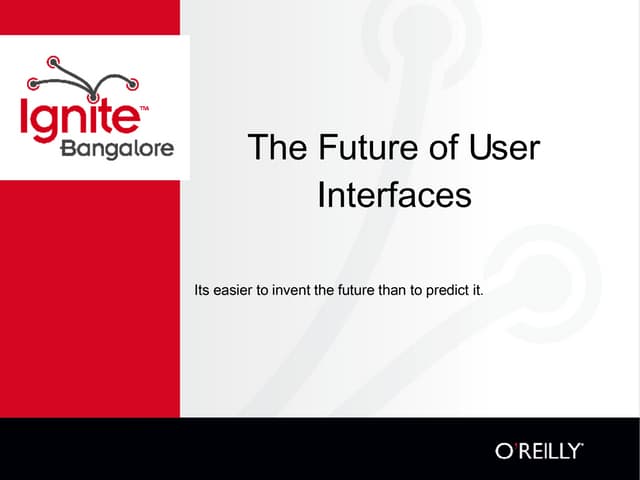 Ignite™
Bangalore

The Future of User Interfaces

Its easier to invent the future than to predict it.

O'REILLY®